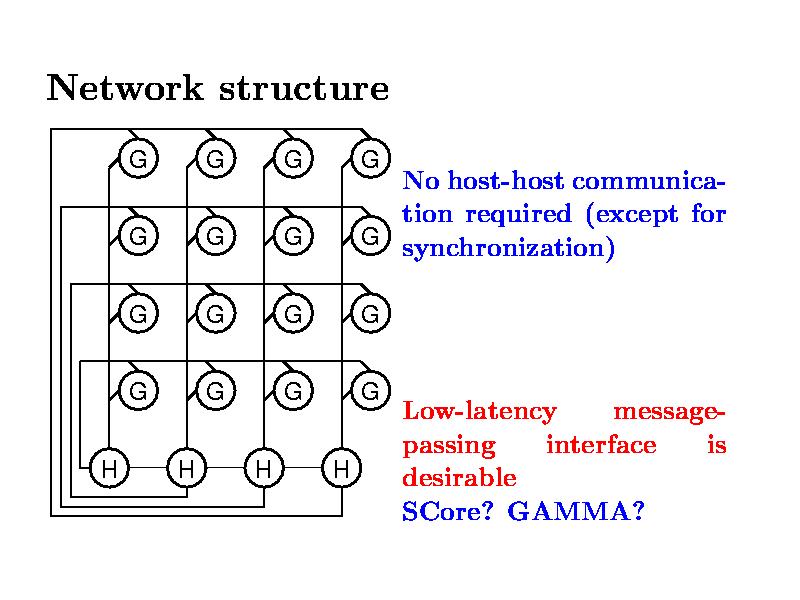 Network structure

G G G G
G G G G
G G G G
G G G G
H H H H

No host-host communication required (except for synchronization)

Low-latency message-passing interface is desirable
SCore? GAMMA?